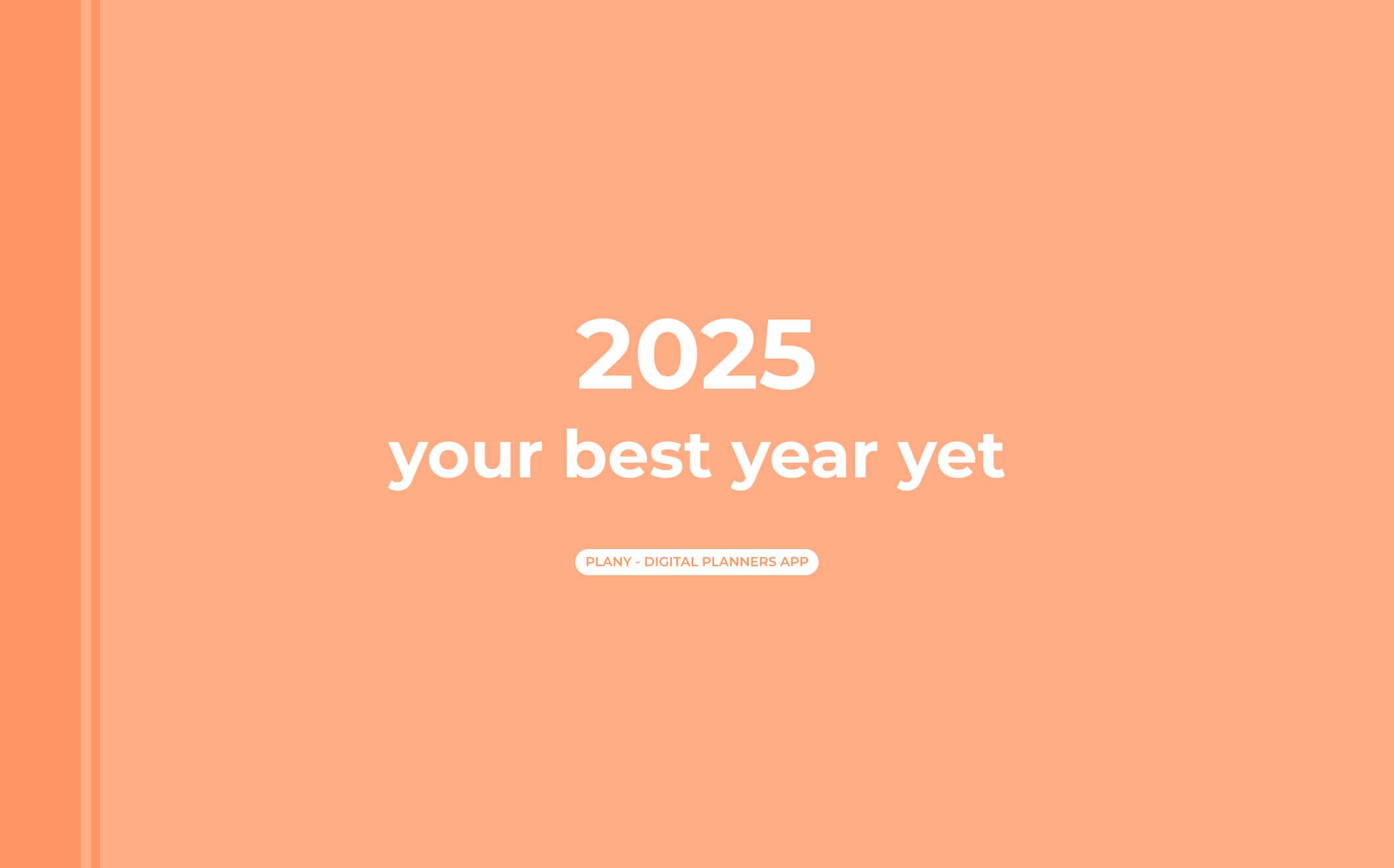 2025
your best year yet

PLANY - DIGITAL PLANNERS APP